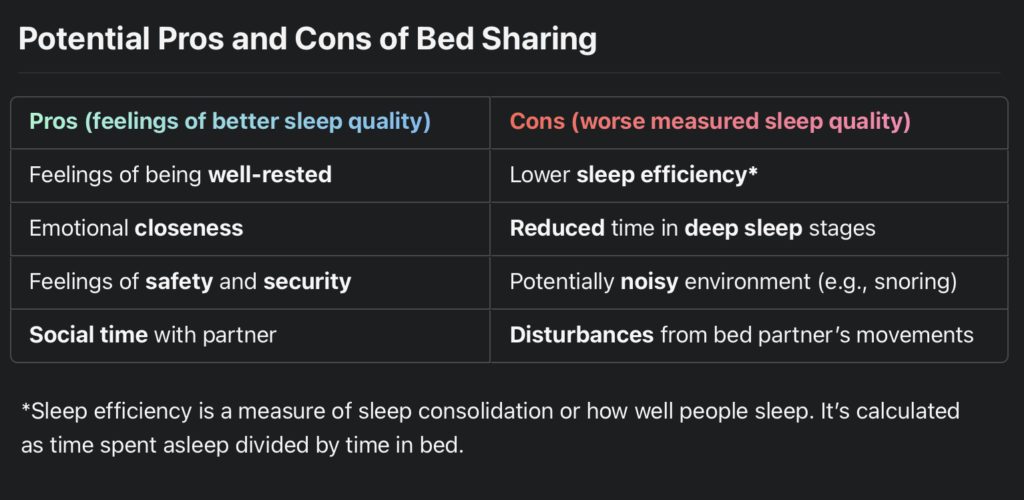 Potential Pros and Cons of Bed Sharing

| Pros (feelings of better sleep quality) | Cons (worse measured sleep quality) |
|---|---|
| Feelings of being well-rested | Lower sleep efficiency* |
| Emotional closeness | Reduced time in deep sleep stages |
| Feelings of safety and security | Potentially noisy environment (e.g., snoring) |
| Social time with partner | Disturbances from bed partner's movements |

*Sleep efficiency is a measure of sleep consolidation or how well people sleep. It's calculated as time spent asleep divided by time in bed.